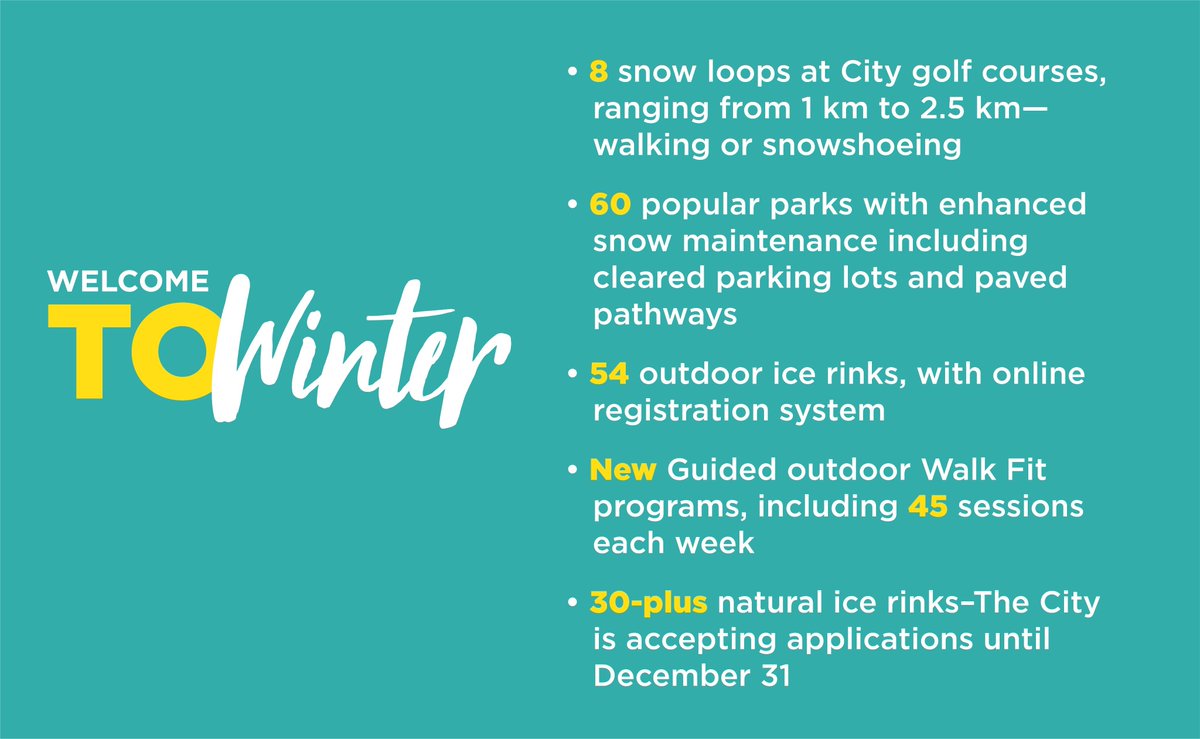 WELCOME TO Winter

• 8 snow loops at City golf courses, ranging from 1 km to 2.5 km—walking or snowshoeing

• 60 popular parks with enhanced snow maintenance including cleared parking lots and paved pathways

• 54 outdoor ice rinks, with online registration system

• New Guided outdoor Walk Fit programs, including 45 sessions each week

• 30-plus natural ice rinks–The City is accepting applications until December 31